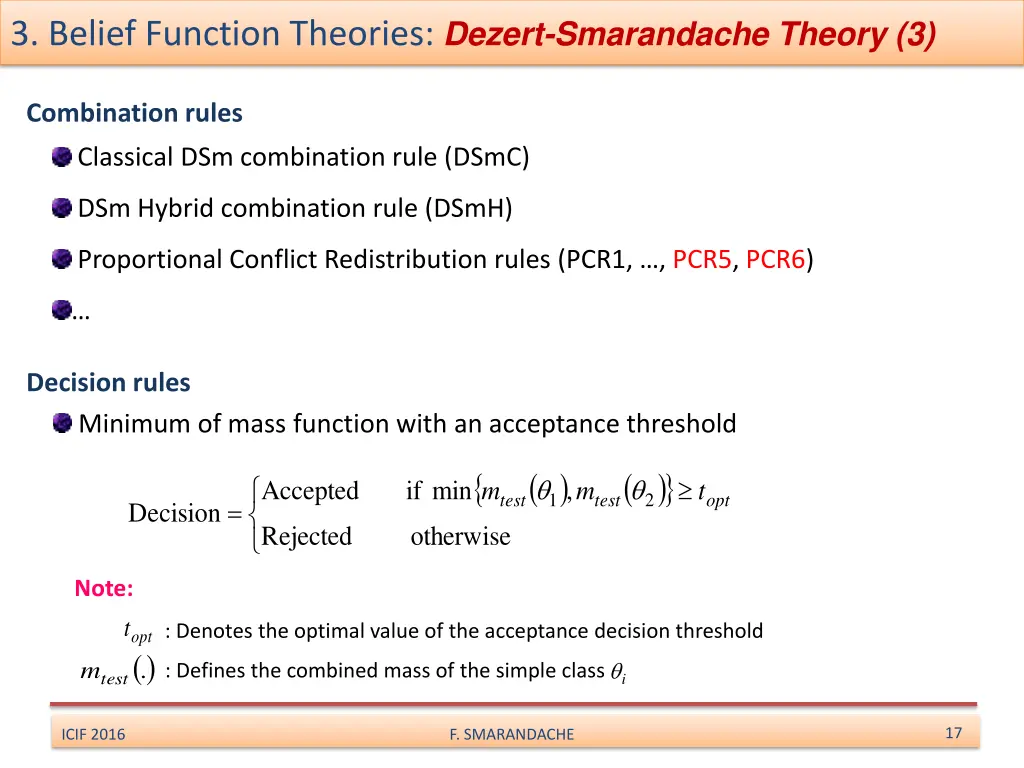 3. Belief Function Theories: Dezert-Smarandache Theory (3)

Combination rules

Classical DSm combination rule (DSmC)

DSm Hybrid combination rule (DSmH)

Proportional Conflict Redistribution rules (PCR1, …, PCR5, PCR6)

…

Decision rules

Minimum of mass function with an acceptance threshold

$\text{Decision} = \begin{cases} \text{Accepted} & \text{if } \min\{m_{test}(\theta_1), m_{test}(\theta_2)\} \geq t_{opt} \\ \text{Rejected} & \text{otherwise} \end{cases}$

Note:

$t_{opt}$ : Denotes the optimal value of the acceptance decision threshold

$m_{test}(.)$ : Defines the combined mass of the simple class $\theta_i$

ICIF 2016

F. SMARANDACHE

17